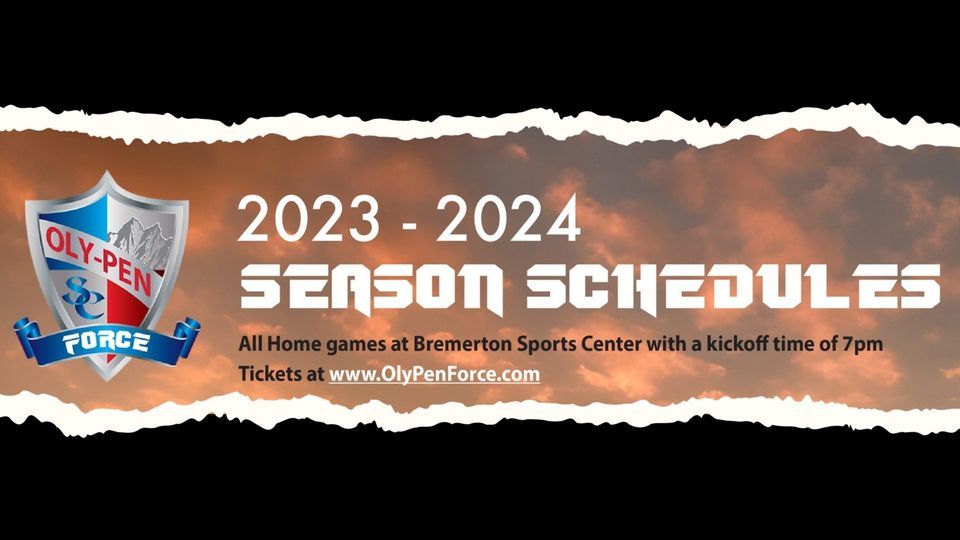 OLY-PEN
SC
FORCE

2023 - 2024
SEASON SCHEDULES

All Home games at Bremerton Sports Center with a kickoff time of 7pm
Tickets at www.OlyPenForce.com